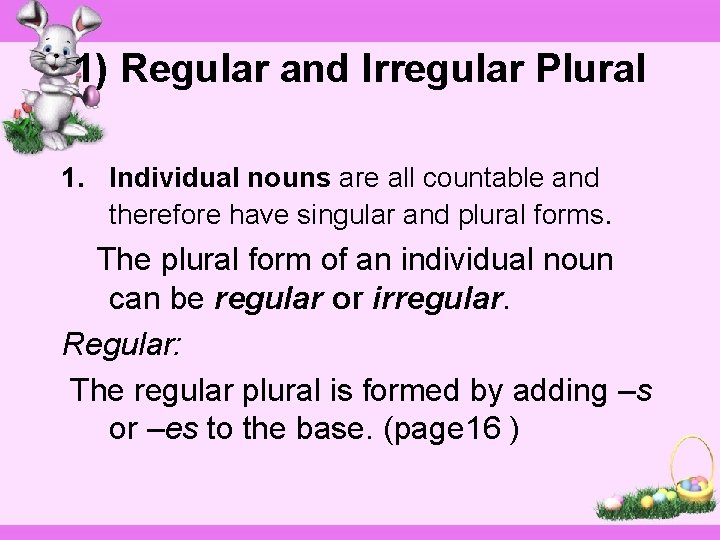 1) Regular and Irregular Plural

1. Individual nouns are all countable and therefore have singular and plural forms.

The plural form of an individual noun can be regular or irregular.

Regular:

The regular plural is formed by adding –s or –es to the base. (page16 )